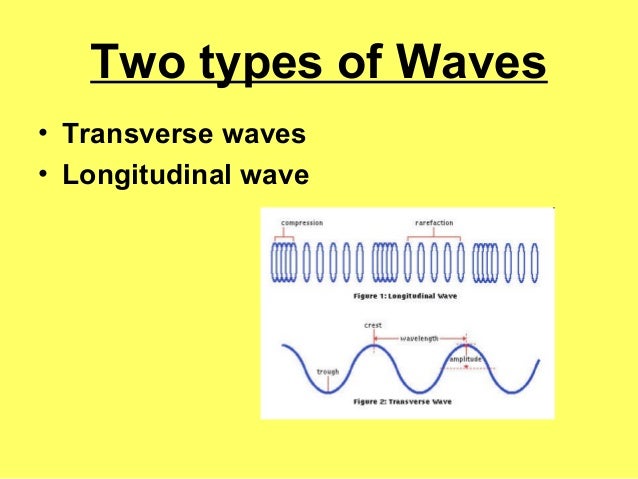 Two types of Waves

• Transverse waves
• Longitudinal wave

compression
rarefaction

Figure 1: Longitudinal Wave

crest
wavelength
amplitude
trough

Figure 2: Transverse Wave